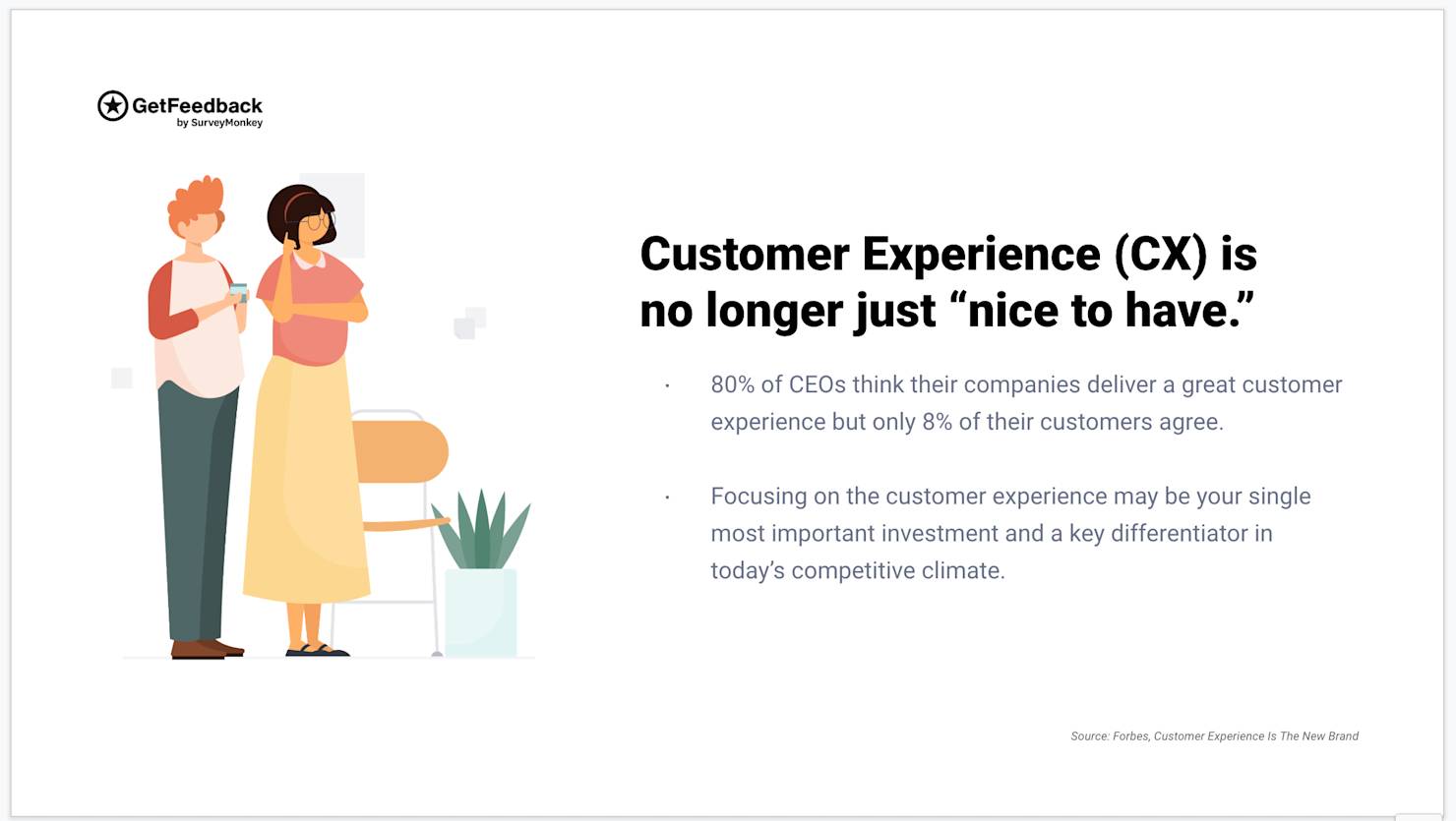 GetFeedback
by SurveyMonkey

Customer Experience (CX) is no longer just “nice to have.”

· 80% of CEOs think their companies deliver a great customer experience but only 8% of their customers agree.

· Focusing on the customer experience may be your single most important investment and a key differentiator in today’s competitive climate.

Source: Forbes, Customer Experience Is The New Brand